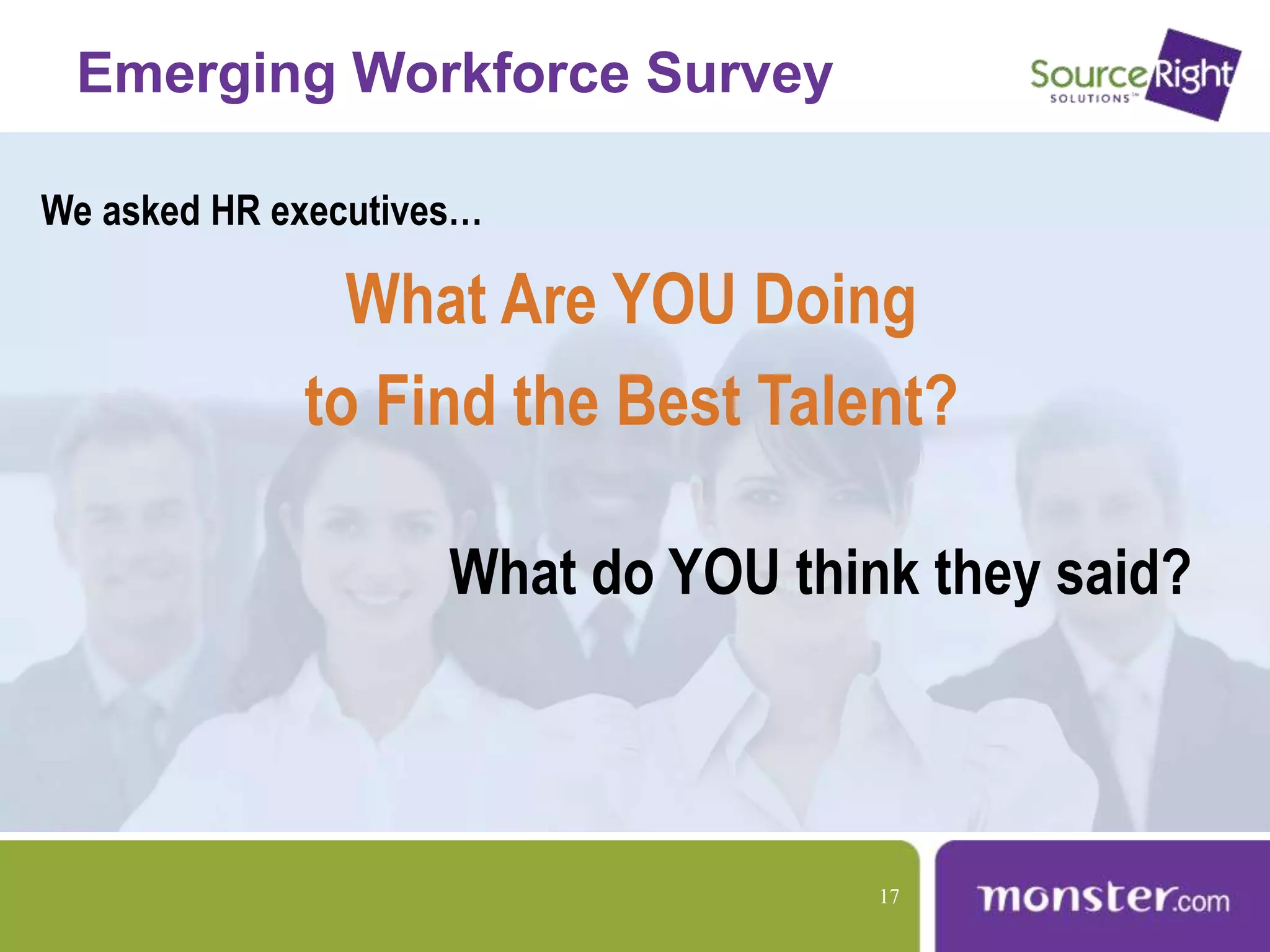 Emerging Workforce Survey

SourceRight SOLUTIONS℠

We asked HR executives…

What Are YOU Doing to Find the Best Talent?

What do YOU think they said?

17

monster.com